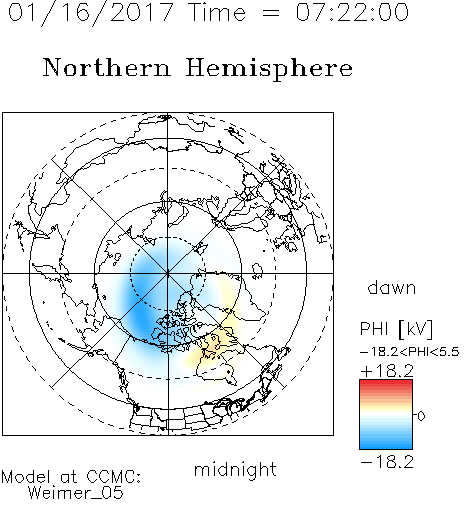 01/16/2017 Time = 07:22:00

Northern Hemisphere

dawn

PHI [kV]

−18.2<PHI<5.5

+18.2

0

−18.2

midnight

Model at CCMC:
Weimer_05